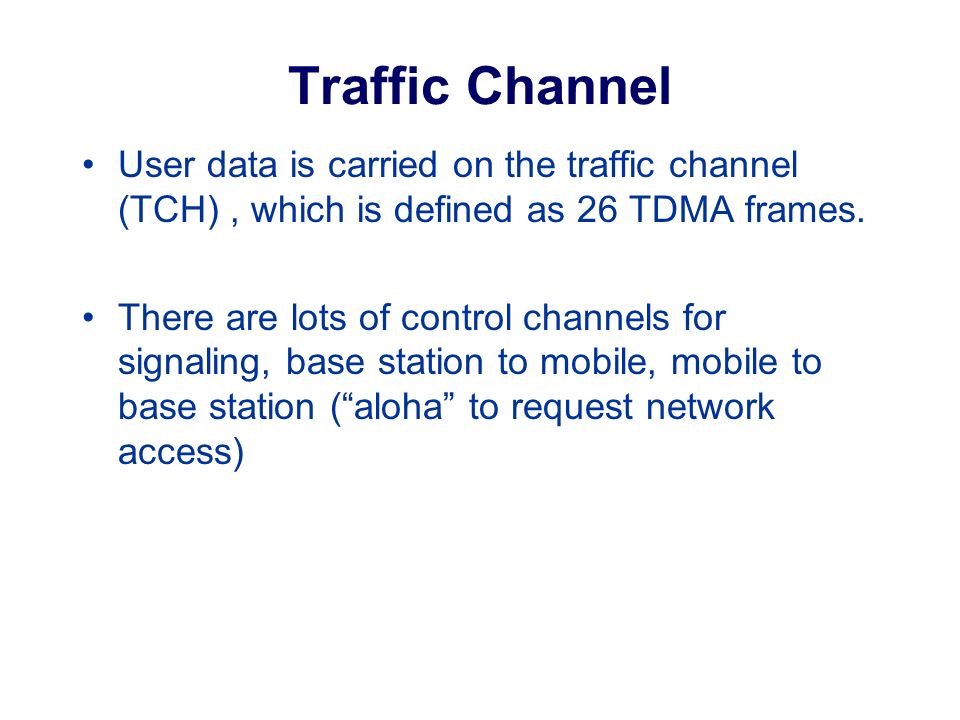 Traffic Channel

• User data is carried on the traffic channel (TCH) , which is defined as 26 TDMA frames.

• There are lots of control channels for signaling, base station to mobile, mobile to base station (“aloha” to request network access)